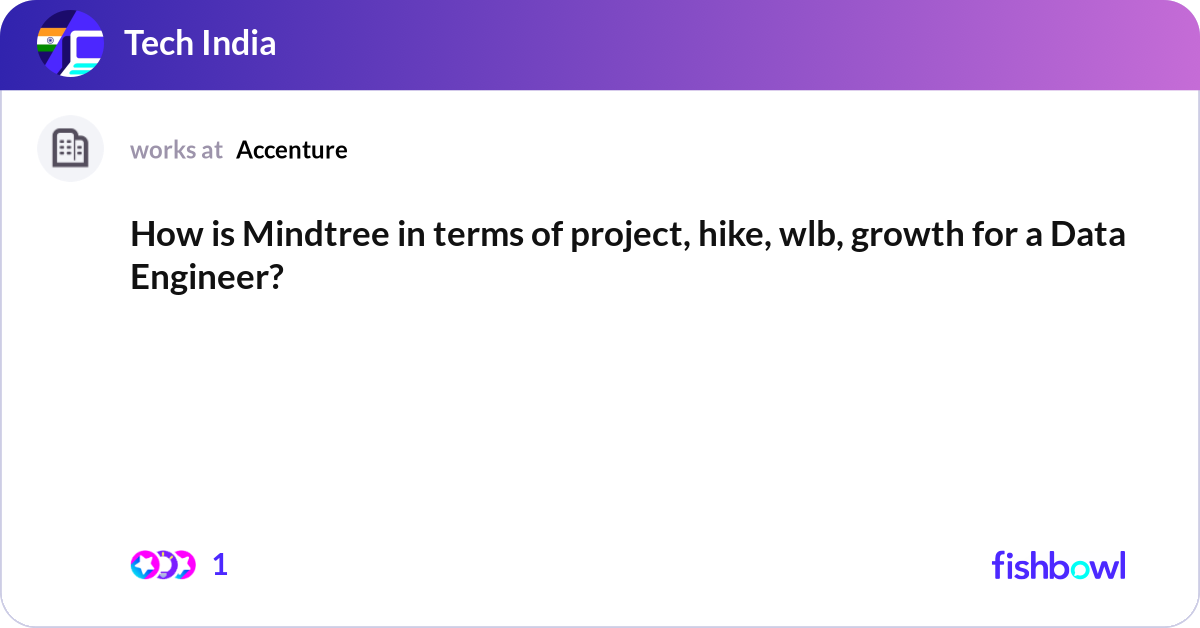 Tech India

works at Accenture

How is Mindtree in terms of project, hike, wlb, growth for a Data Engineer?

1

fishbowl